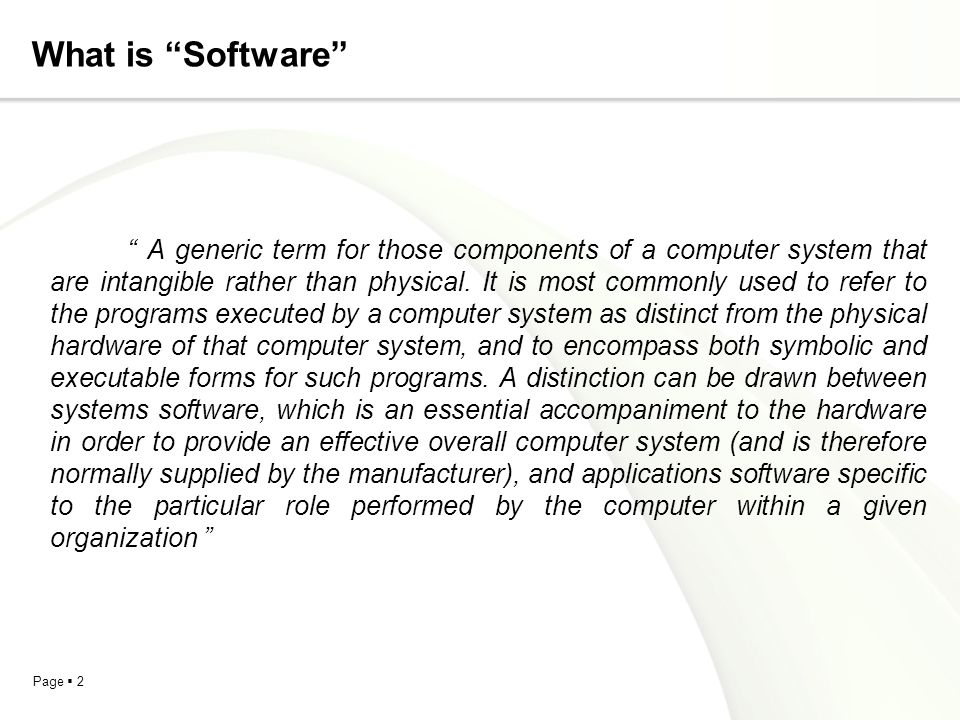 What is “Software”

“ A generic term for those components of a computer system that are intangible rather than physical. It is most commonly used to refer to the programs executed by a computer system as distinct from the physical hardware of that computer system, and to encompass both symbolic and executable forms for such programs. A distinction can be drawn between systems software, which is an essential accompaniment to the hardware in order to provide an effective overall computer system (and is therefore normally supplied by the manufacturer), and applications software specific to the particular role performed by the computer within a given organization ”

Page ▪ 2